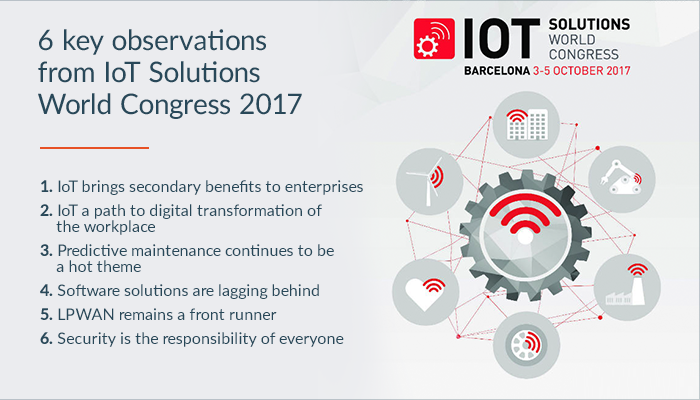 6 key observations from IoT Solutions World Congress 2017

1. IoT brings secondary benefits to enterprises
2. IoT a path to digital transformation of the workplace
3. Predictive maintenance continues to be a hot theme
4. Software solutions are lagging behind
5. LPWAN remains a front runner
6. Security is the responsibility of everyone

IOT SOLUTIONS WORLD CONGRESS
BARCELONA 3-5 OCTOBER 2017